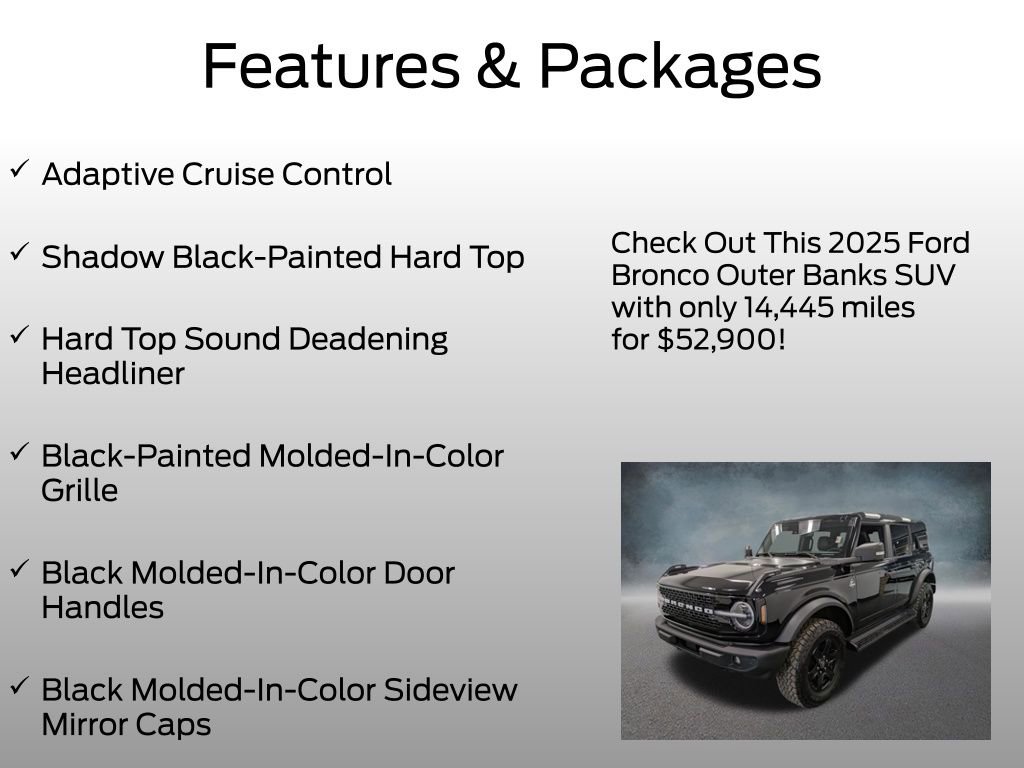 Features & Packages

✓ Adaptive Cruise Control

✓ Shadow Black-Painted Hard Top

✓ Hard Top Sound Deadening Headliner

✓ Black-Painted Molded-In-Color Grille

✓ Black Molded-In-Color Door Handles

✓ Black Molded-In-Color Sideview Mirror Caps

Check Out This 2025 Ford Bronco Outer Banks SUV with only 14,445 miles for $52,900!

BRONCO